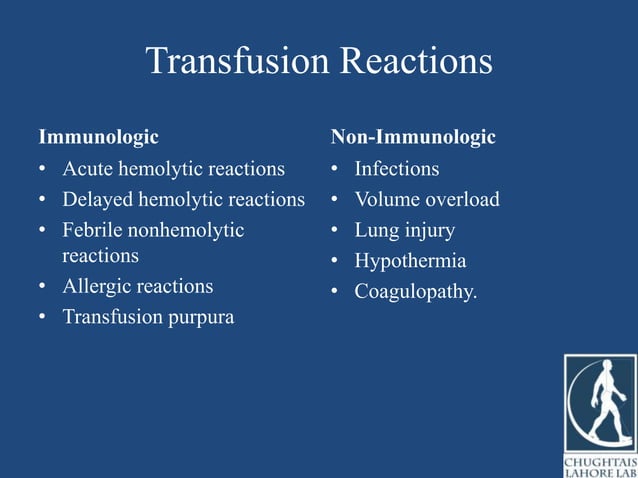 Transfusion Reactions

Immunologic
• Acute hemolytic reactions
• Delayed hemolytic reactions
• Febrile nonhemolytic reactions
• Allergic reactions
• Transfusion purpura

Non-Immunologic
• Infections
• Volume overload
• Lung injury
• Hypothermia
• Coagulopathy.

CHUGHTAIS LAHORE LAB